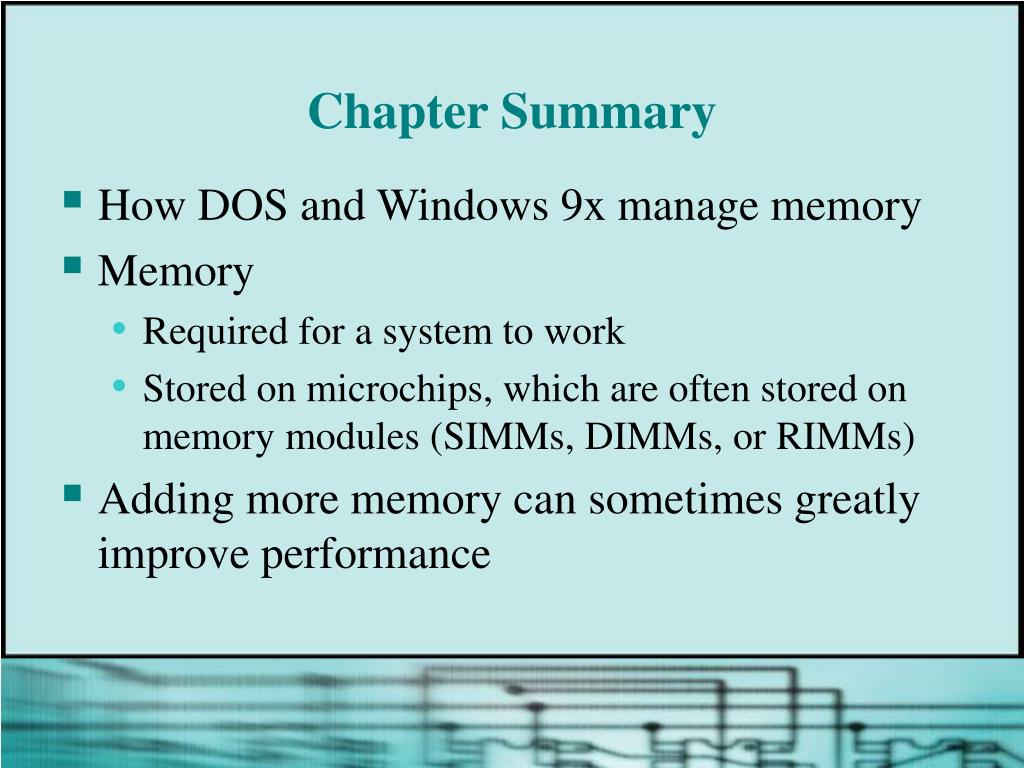 Chapter Summary

- How DOS and Windows 9x manage memory
- Memory
  - Required for a system to work
  - Stored on microchips, which are often stored on memory modules (SIMMs, DIMMs, or RIMMs)
- Adding more memory can sometimes greatly improve performance